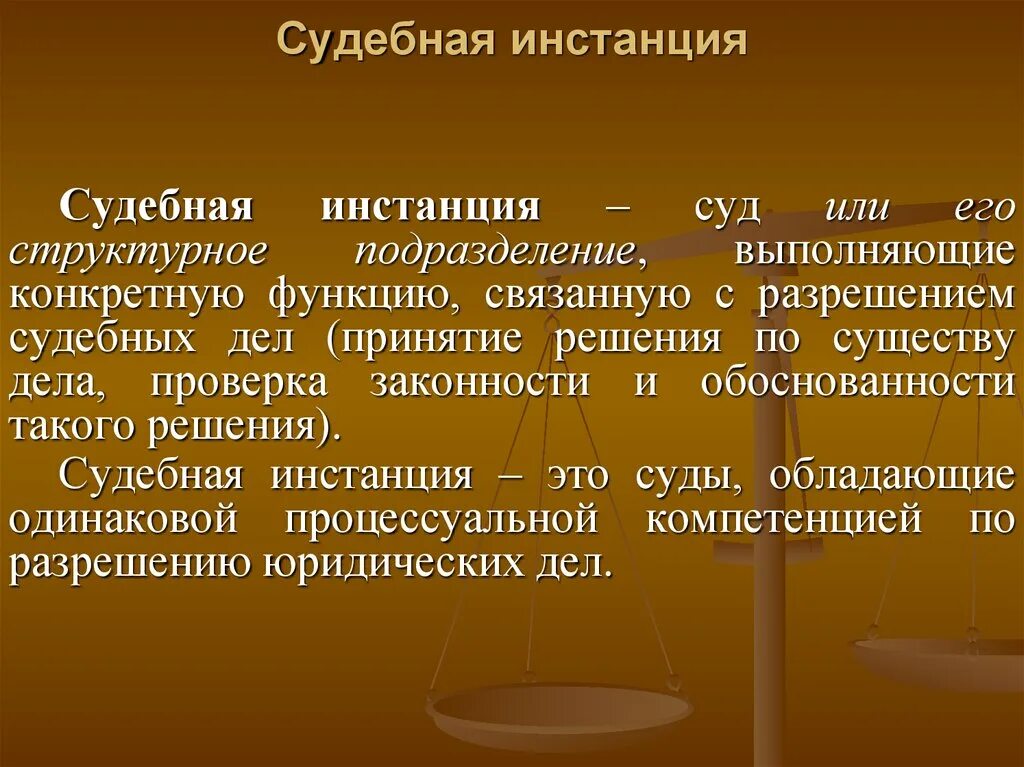 Судебная инстанция

Судебная инстанция – суд или его структурное подразделение, выполняющие конкретную функцию, связанную с разрешением судебных дел (принятие решения по существу дела, проверка законности и обоснованности такого решения).

Судебная инстанция – это суды, обладающие одинаковой процессуальной компетенцией по разрешению юридических дел.